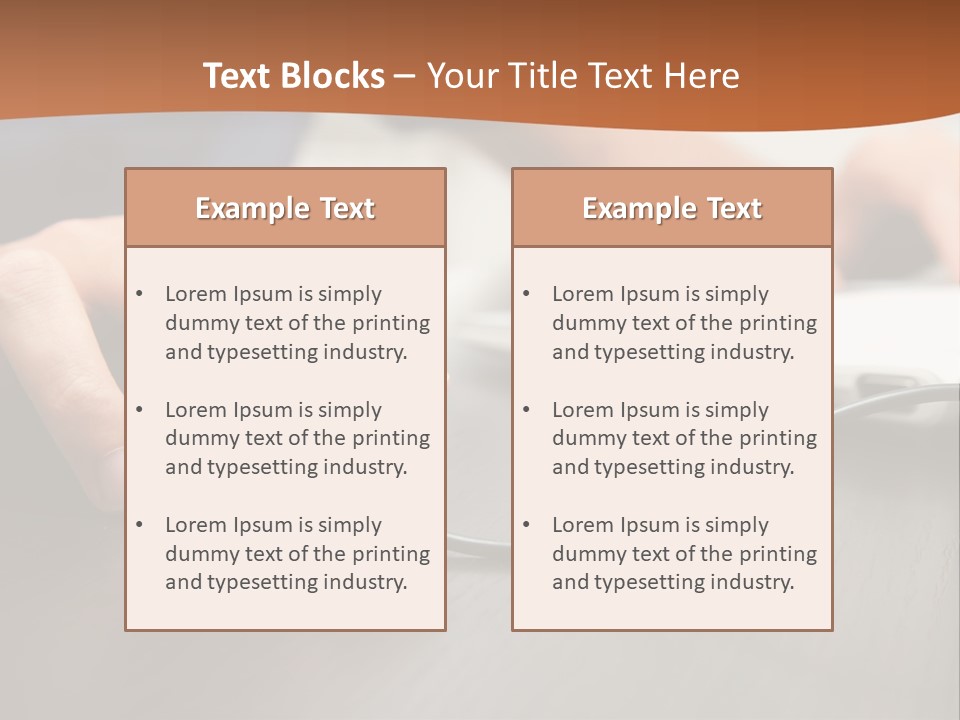 Text Blocks – Your Title Text Here

Example Text

• Lorem Ipsum is simply dummy text of the printing and typesetting industry.

• Lorem Ipsum is simply dummy text of the printing and typesetting industry.

• Lorem Ipsum is simply dummy text of the printing and typesetting industry.

Example Text

• Lorem Ipsum is simply dummy text of the printing and typesetting industry.

• Lorem Ipsum is simply dummy text of the printing and typesetting industry.

• Lorem Ipsum is simply dummy text of the printing and typesetting industry.